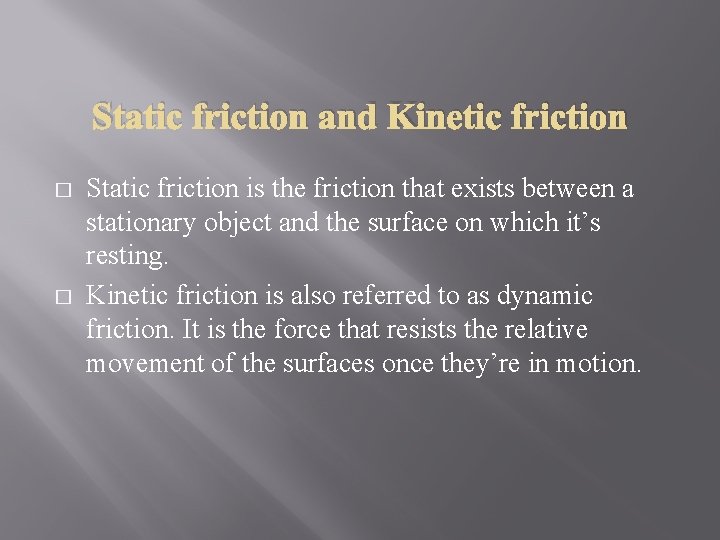 Static friction and Kinetic friction

□ Static friction is the friction that exists between a stationary object and the surface on which it’s resting.

□ Kinetic friction is also referred to as dynamic friction. It is the force that resists the relative movement of the surfaces once they’re in motion.